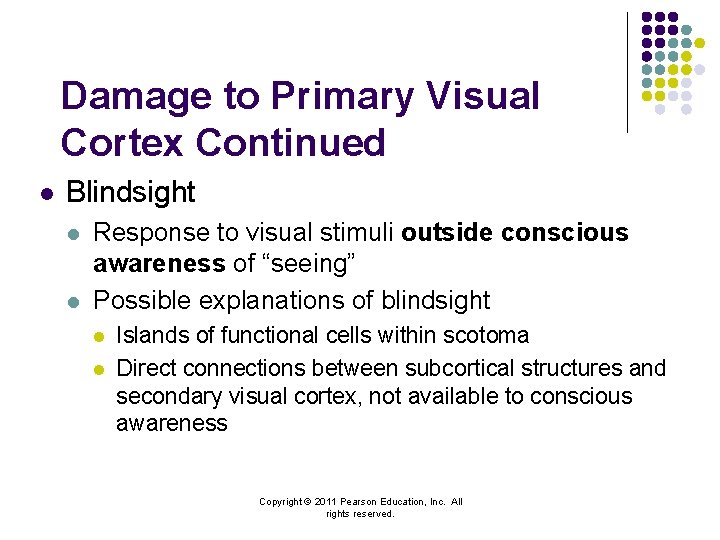 Damage to Primary Visual Cortex Continued

• Blindsight
  • Response to visual stimuli outside conscious awareness of "seeing"
  • Possible explanations of blindsight
    • Islands of functional cells within scotoma
    • Direct connections between subcortical structures and secondary visual cortex, not available to conscious awareness

Copyright © 2011 Pearson Education, Inc. All rights reserved.